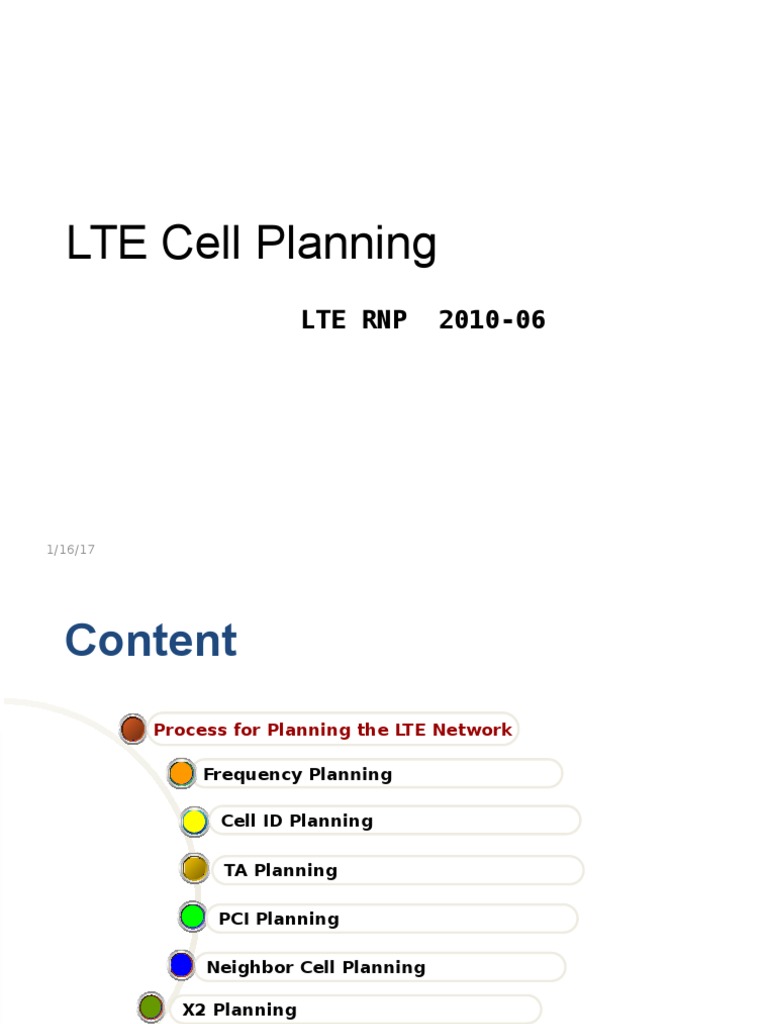 LTE Cell Planning

LTE RNP 2010-06

1/16/17

Content

Process for Planning the LTE Network

Frequency Planning

Cell ID Planning

TA Planning

PCI Planning

Neighbor Cell Planning

X2 Planning